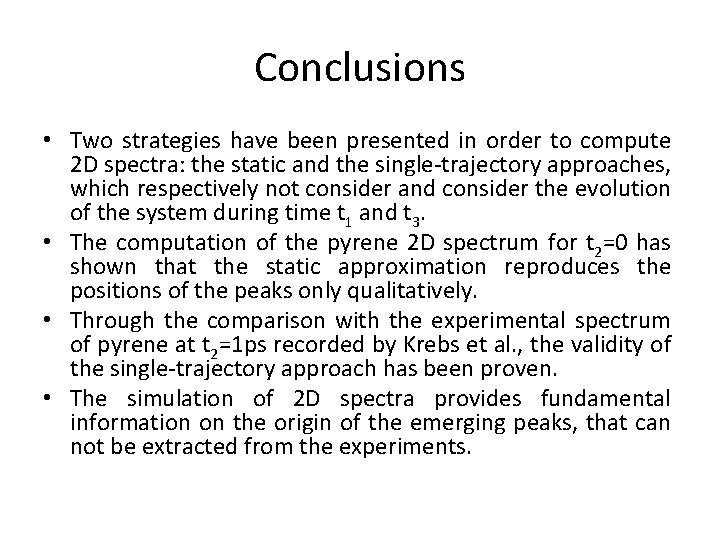 Conclusions

• Two strategies have been presented in order to compute 2D spectra: the static and the single-trajectory approaches, which respectively not consider and consider the evolution of the system during time $t_1$ and $t_3$.
• The computation of the pyrene 2D spectrum for $t_2$=0 has shown that the static approximation reproduces the positions of the peaks only qualitatively.
• Through the comparison with the experimental spectrum of pyrene at $t_2$=1ps recorded by Krebs et al., the validity of the single-trajectory approach has been proven.
• The simulation of 2D spectra provides fundamental information on the origin of the emerging peaks, that can not be extracted from the experiments.